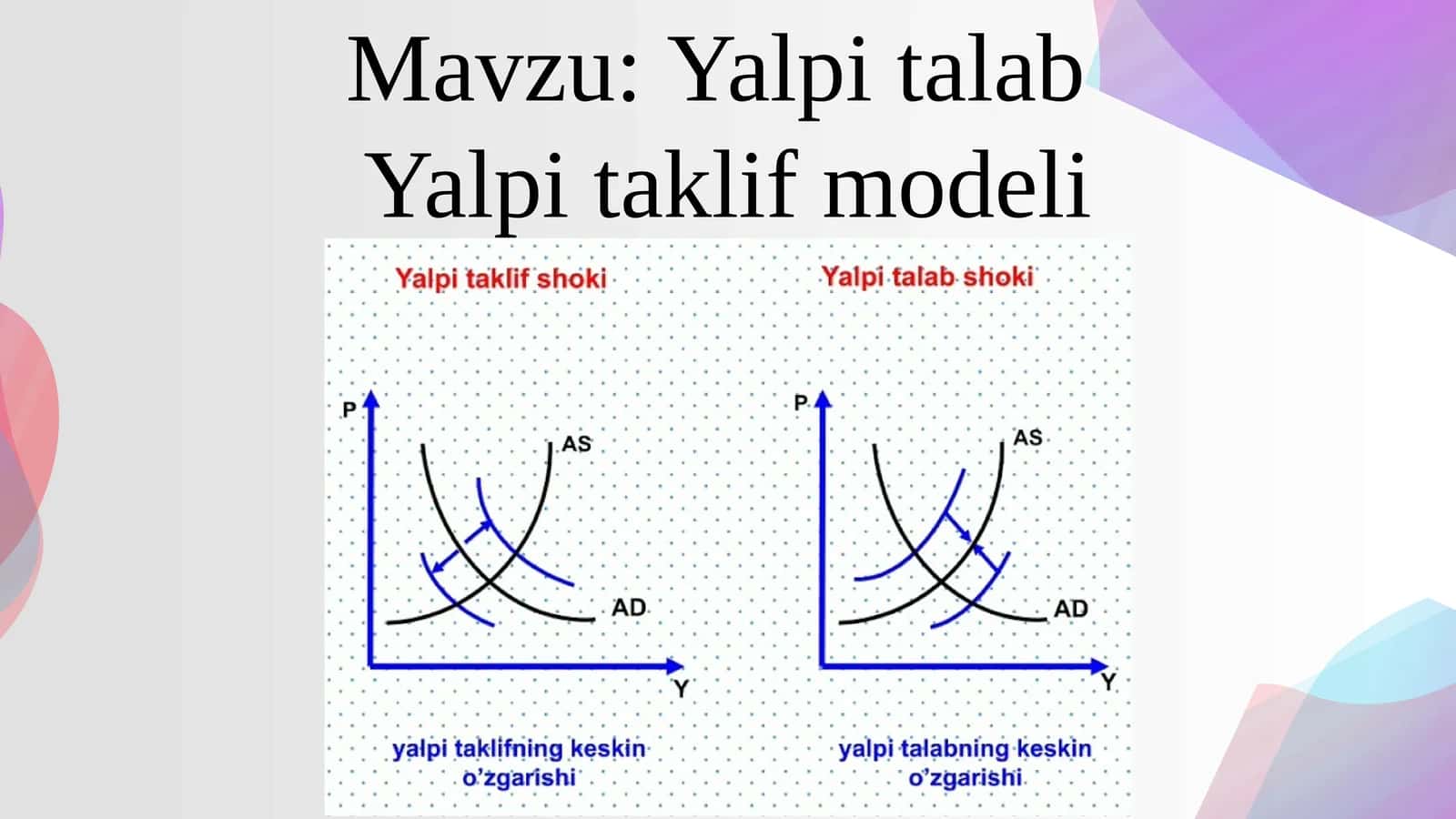 Mavzu: Yalpi talab
Yalpi taklif modeli

Yalpi taklif shoki

P
AS
AD
Y

yalpi taklifning keskin o'zgarishi

Yalpi talab shoki

P
AS
AD
Y

yalpi talabning keskin o'zgarishi